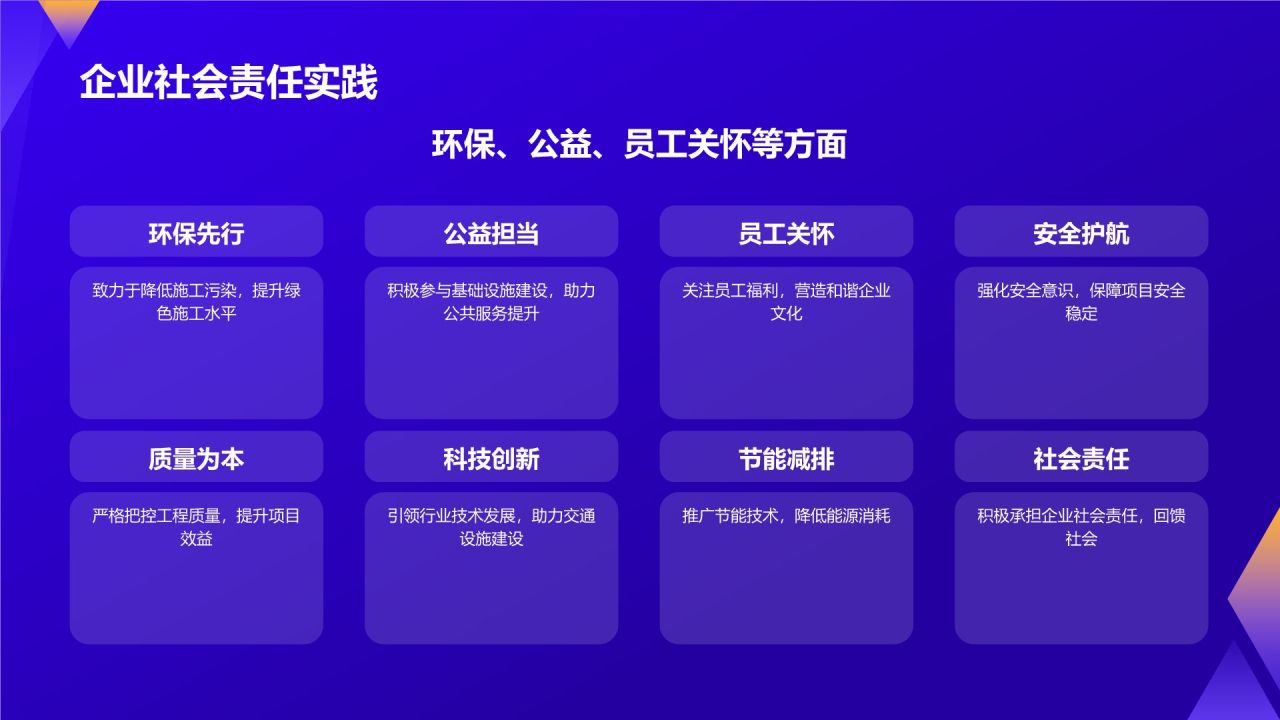 企业社会责任实践

环保、公益、员工关怀等方面

环保先行

致力于降低施工污染，提升绿色施工水平

公益担当

积极参与基础设施建设，助力公共服务提升

员工关怀

关注员工福利，营造和谐企业文化

安全护航

强化安全意识，保障项目安全稳定

质量为本

严格把控工程质量，提升项目效益

科技创新

引领行业技术发展，助力交通设施建设

节能减排

推广节能技术，降低能源消耗

社会责任

积极承担企业社会责任，回馈社会